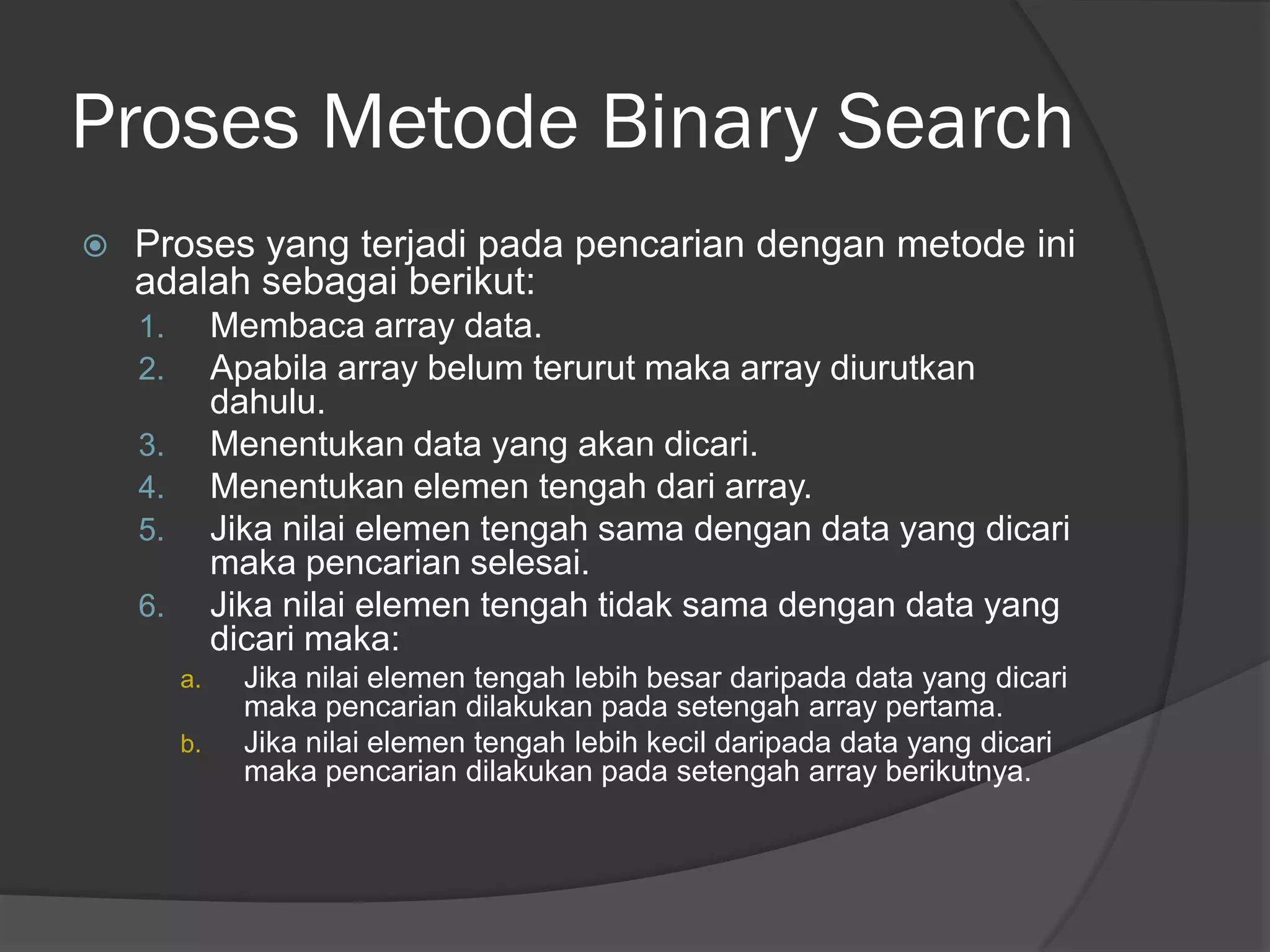 Proses Metode Binary Search

Proses yang terjadi pada pencarian dengan metode ini adalah sebagai berikut:

1. Membaca array data.
2. Apabila array belum terurut maka array diurutkan dahulu.
3. Menentukan data yang akan dicari.
4. Menentukan elemen tengah dari array.
5. Jika nilai elemen tengah sama dengan data yang dicari maka pencarian selesai.
6. Jika nilai elemen tengah tidak sama dengan data yang dicari maka:
   a. Jika nilai elemen tengah lebih besar daripada data yang dicari maka pencarian dilakukan pada setengah array pertama.
   b. Jika nilai elemen tengah lebih kecil daripada data yang dicari maka pencarian dilakukan pada setengah array berikutnya.